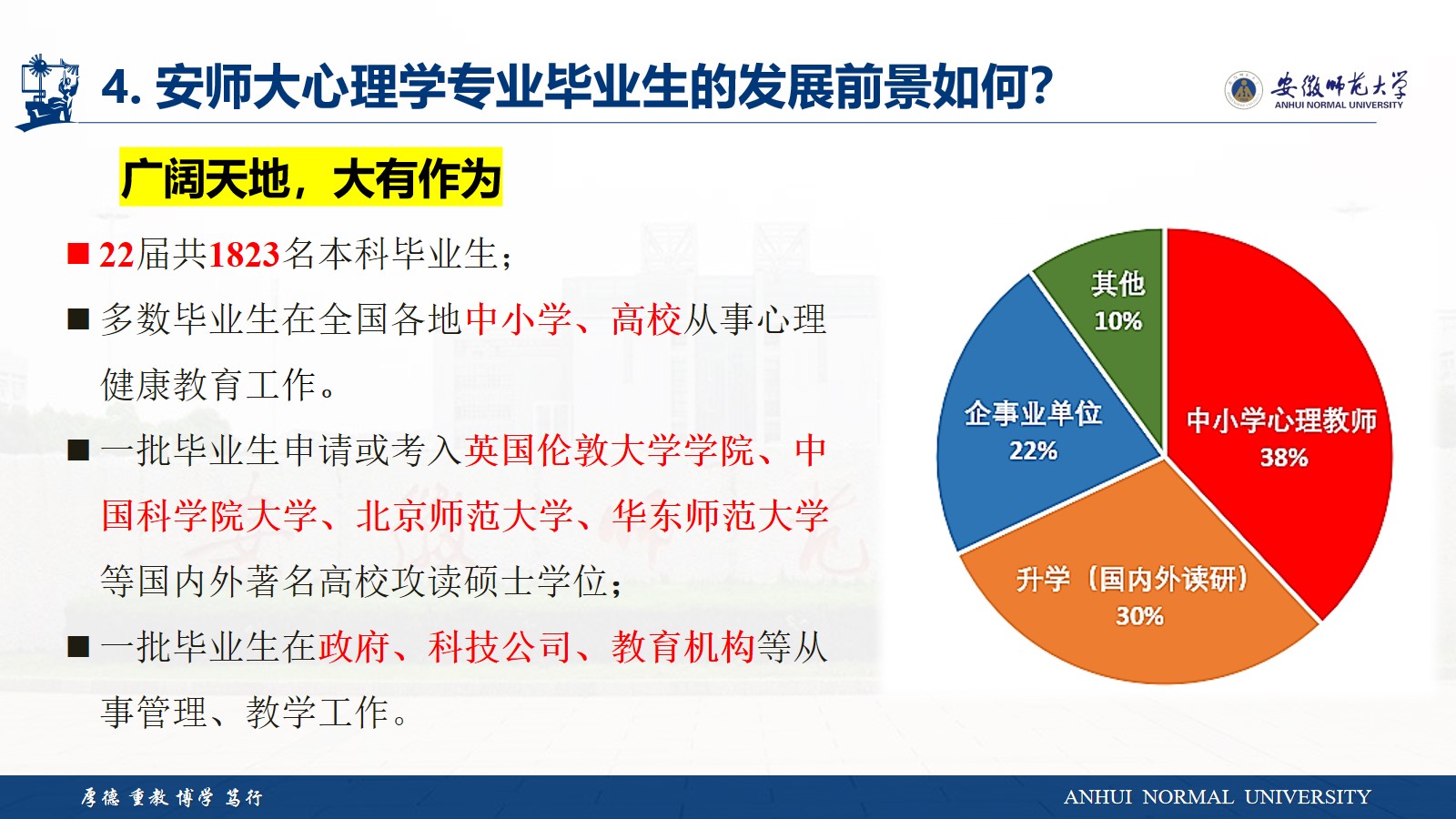 4. 安师大心理学专业毕业生的发展前景如何?

安徽师范大学
ANHUI NORMAL UNIVERSITY

广阔天地，大有作为

■ 22届共1823名本科毕业生；

■ 多数毕业生在全国各地中小学、高校从事心理健康教育工作。

■ 一批毕业生申请或考入英国伦敦大学学院、中国科学院大学、北京师范大学、华东师范大学等国内外著名高校攻读硕士学位；

■ 一批毕业生在政府、科技公司、教育机构等从事管理、教学工作。

其他
10%

企事业单位
22%

中小学心理教师
38%

升学（国内外读研）
30%

厚德 重教 博学 笃行

ANHUI NORMAL UNIVERSITY